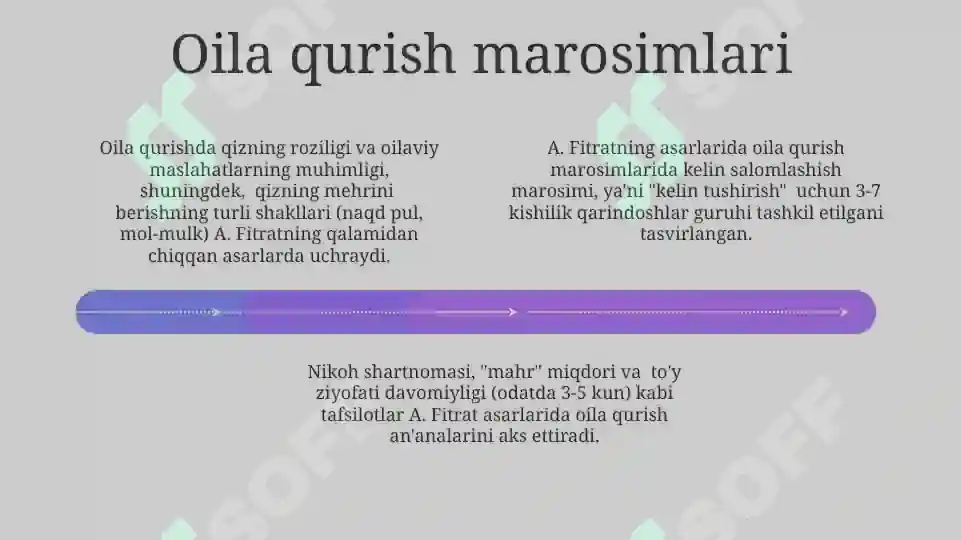 Oila qurish marosimlari

Oila qurishda qizning roziligi va oilaviy maslahatlarning muhimligi, shuningdek, qizning mehrini berishning turli shakllari (naqd pul, mol-mulk) A. Fitratning qalamidan chiqqan asarlarda uchraydi.

A. Fitratning asarlarida oila qurish marosimlarida kelin salomlashish marosimi, ya'ni "kelin tushirish" uchun 3-7 kishilik qarindoshlar guruhi tashkil etilgani tasvirlangan.

Nikoh shartnomasi, "mahr" miqdori va to'y ziyofati davomiyligi (odatda 3-5 kun) kabi tafsilotlar A. Fitrat asarlarida oila qurish an'analarini aks ettiradi.

SOFF